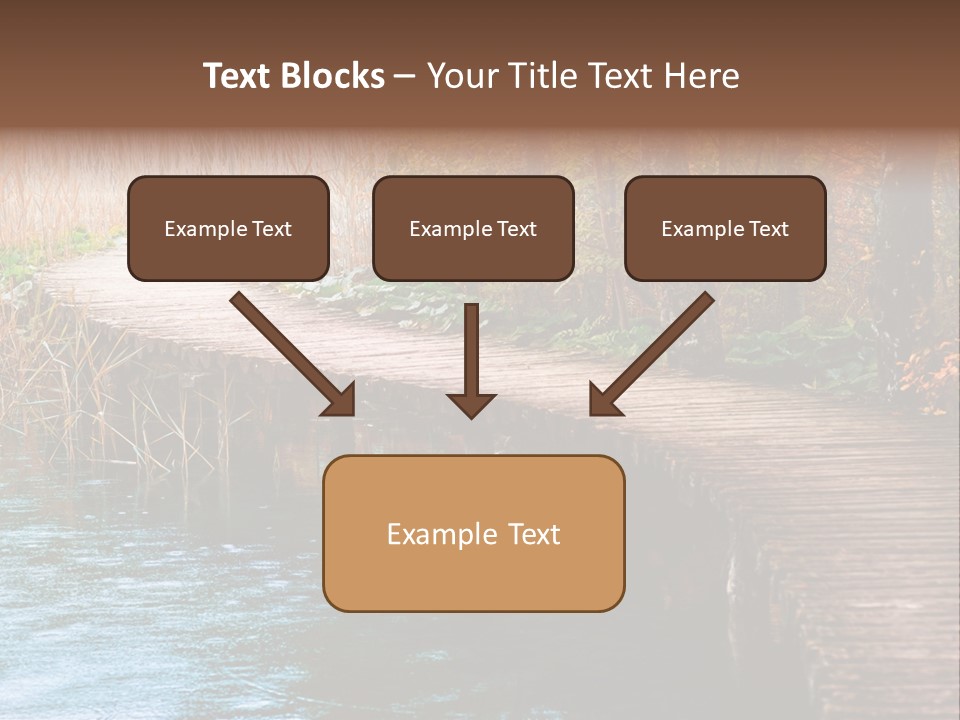 Text Blocks – Your Title Text Here

Example Text

Example Text

Example Text

Example Text